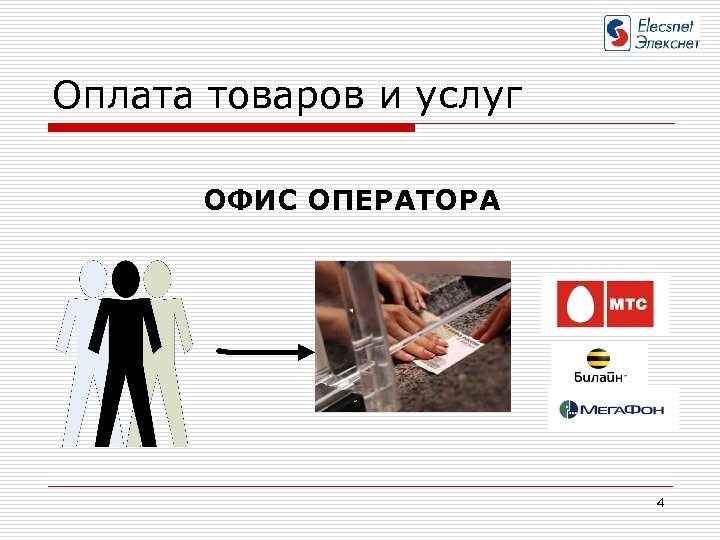 Elecsnet
Элекснет

Оплата товаров и услуг

ОФИС ОПЕРАТОРА

МТС

Билайн

МегаФон

4